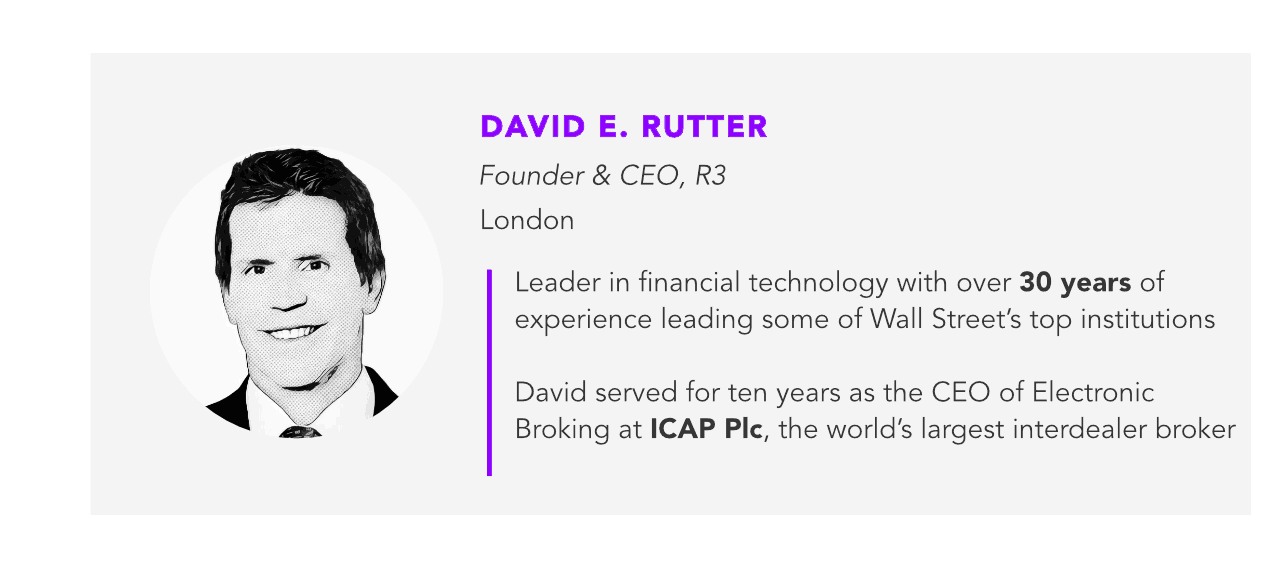 DAVID E. RUTTER

Founder & CEO, R3

London

Leader in financial technology with over 30 years of experience leading some of Wall Street's top institutions

David served for ten years as the CEO of Electronic Broking at ICAP Plc, the world's largest interdealer broker